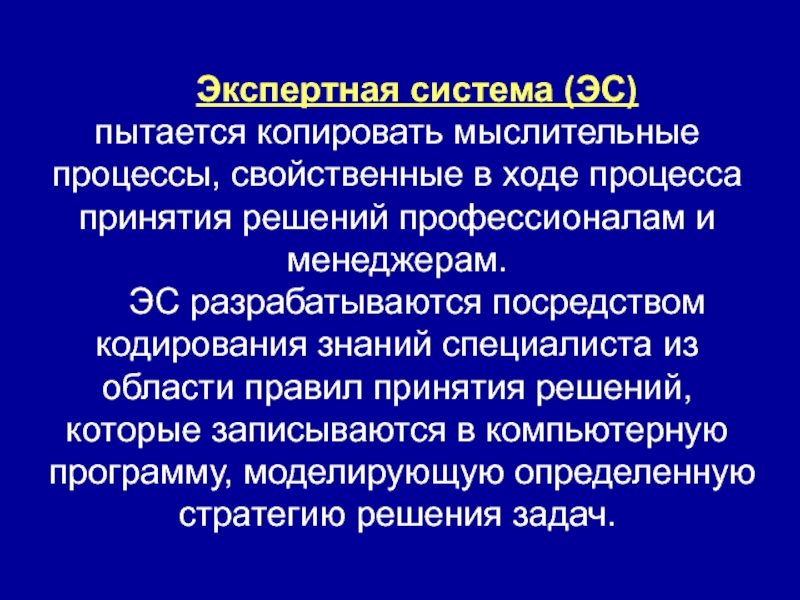 Экспертная система (ЭС) пытается копировать мыслительные процессы, свойственные в ходе процесса принятия решений профессионалам и менеджерам.

ЭС разрабатываются посредством кодирования знаний специалиста из области правил принятия решений, которые записываются в компьютерную программу, моделирующую определенную стратегию решения задач.